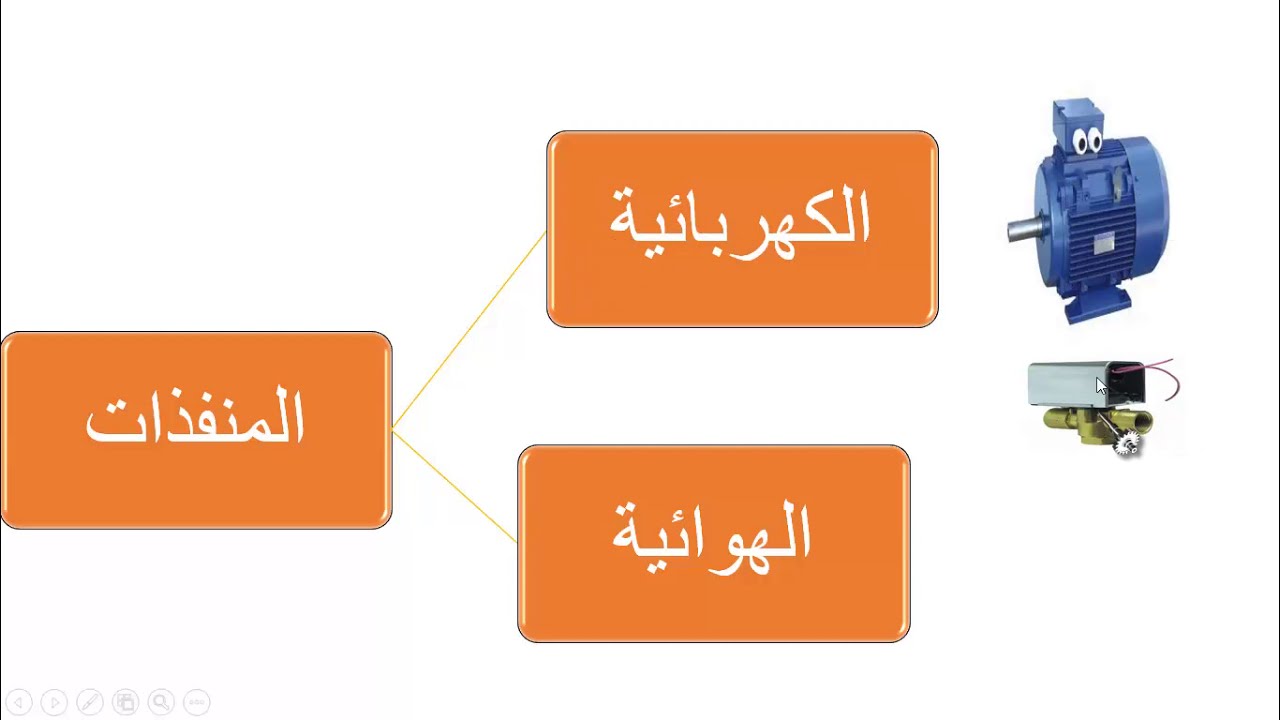 المنفذات

الكهربائية

الهوائية